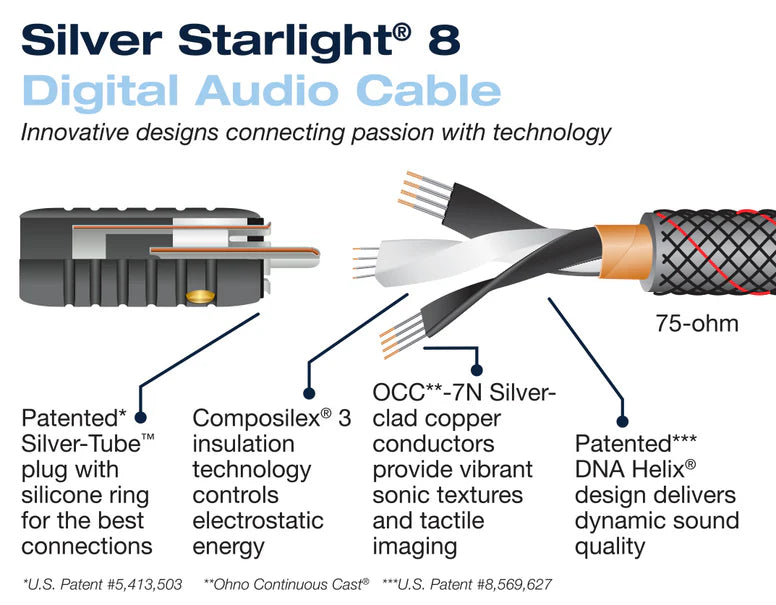 Silver Starlight® 8
Digital Audio Cable
Innovative designs connecting passion with technology

75-ohm

Patented* Silver-Tube™ plug with silicone ring for the best connections

Composilex® 3 insulation technology controls electrostatic energy

OCC**-7N Silver-clad copper conductors provide vibrant sonic textures and tactile imaging

Patented*** DNA Helix® design delivers dynamic sound quality

*U.S. Patent #5,413,503 **Ohno Continuous Cast® ***U.S. Patent #8,569,627